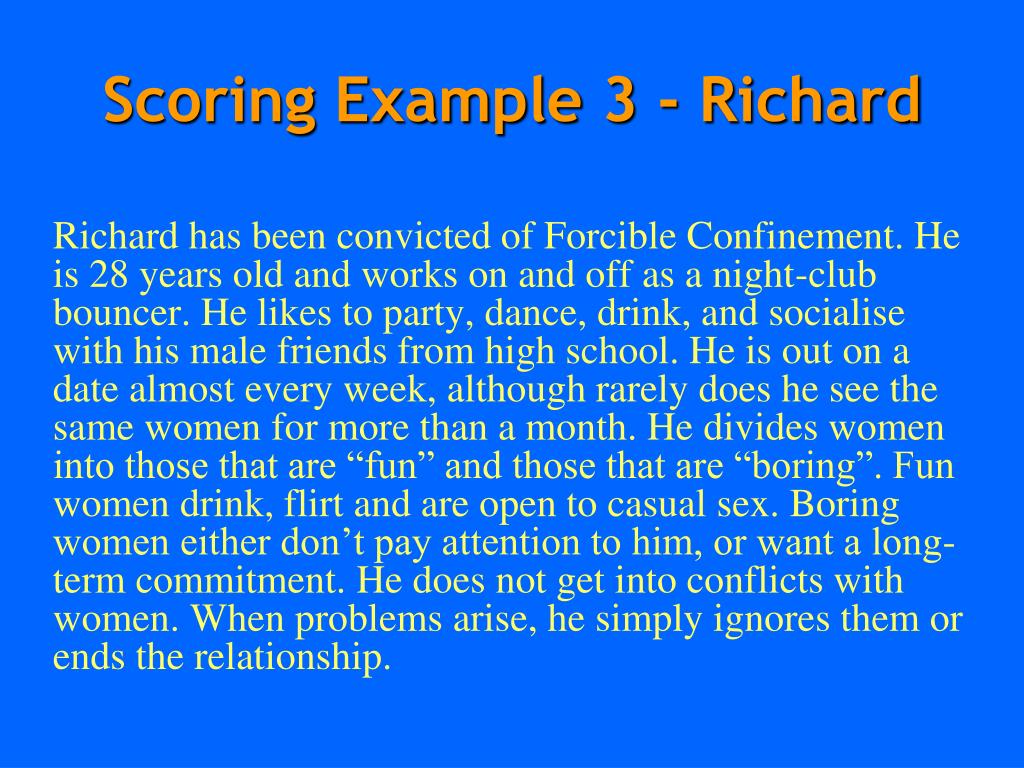 Scoring Example 3 - Richard

Richard has been convicted of Forcible Confinement. He is 28 years old and works on and off as a night-club bouncer. He likes to party, dance, drink, and socialise with his male friends from high school. He is out on a date almost every week, although rarely does he see the same women for more than a month. He divides women into those that are “fun” and those that are “boring”. Fun women drink, flirt and are open to casual sex. Boring women either don’t pay attention to him, or want a long-term commitment. He does not get into conflicts with women. When problems arise, he simply ignores them or ends the relationship.